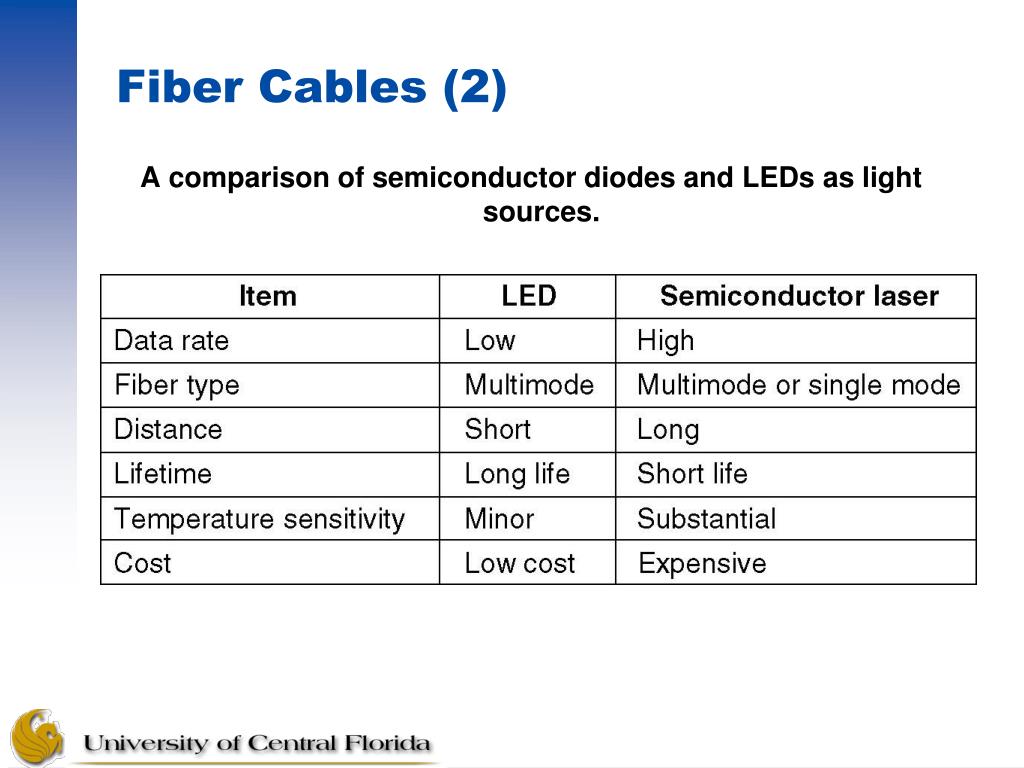 Fiber Cables (2)

A comparison of semiconductor diodes and LEDs as light sources.

| Item | LED | Semiconductor laser |
|---|---|---|
| Data rate | Low | High |
| Fiber type | Multimode | Multimode or single mode |
| Distance | Short | Long |
| Lifetime | Long life | Short life |
| Temperature sensitivity | Minor | Substantial |
| Cost | Low cost | Expensive |

University of Central Florida